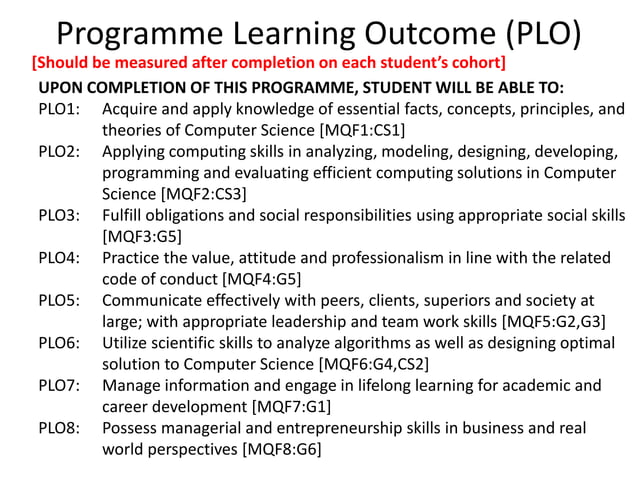 Programme Learning Outcome (PLO)

[Should be measured after completion on each student's cohort]

UPON COMPLETION OF THIS PROGRAMME, STUDENT WILL BE ABLE TO:

PLO1: Acquire and apply knowledge of essential facts, concepts, principles, and theories of Computer Science [MQF1:CS1]

PLO2: Applying computing skills in analyzing, modeling, designing, developing, programming and evaluating efficient computing solutions in Computer Science [MQF2:CS3]

PLO3: Fulfill obligations and social responsibilities using appropriate social skills [MQF3:G5]

PLO4: Practice the value, attitude and professionalism in line with the related code of conduct [MQF4:G5]

PLO5: Communicate effectively with peers, clients, superiors and society at large; with appropriate leadership and team work skills [MQF5:G2,G3]

PLO6: Utilize scientific skills to analyze algorithms as well as designing optimal solution to Computer Science [MQF6:G4,CS2]

PLO7: Manage information and engage in lifelong learning for academic and career development [MQF7:G1]

PLO8: Possess managerial and entrepreneurship skills in business and real world perspectives [MQF8:G6]